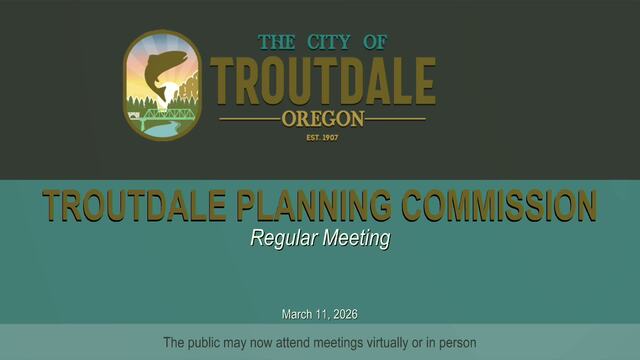 THE CITY OF
TROUTDALE
OREGON
EST. 1907

TROUTDALE PLANNING COMMISSION
Regular Meeting

March 11, 2026

The public may now attend meetings virtually or in person